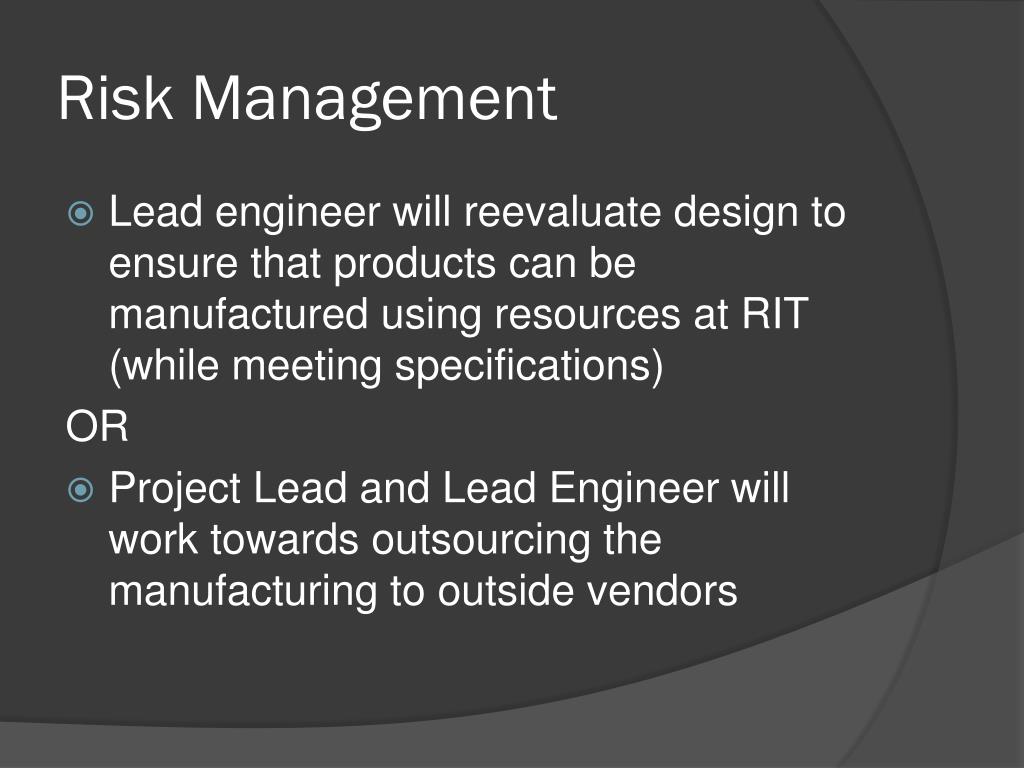 Risk Management

Lead engineer will reevaluate design to ensure that products can be manufactured using resources at RIT (while meeting specifications)

OR

Project Lead and Lead Engineer will work towards outsourcing the manufacturing to outside vendors